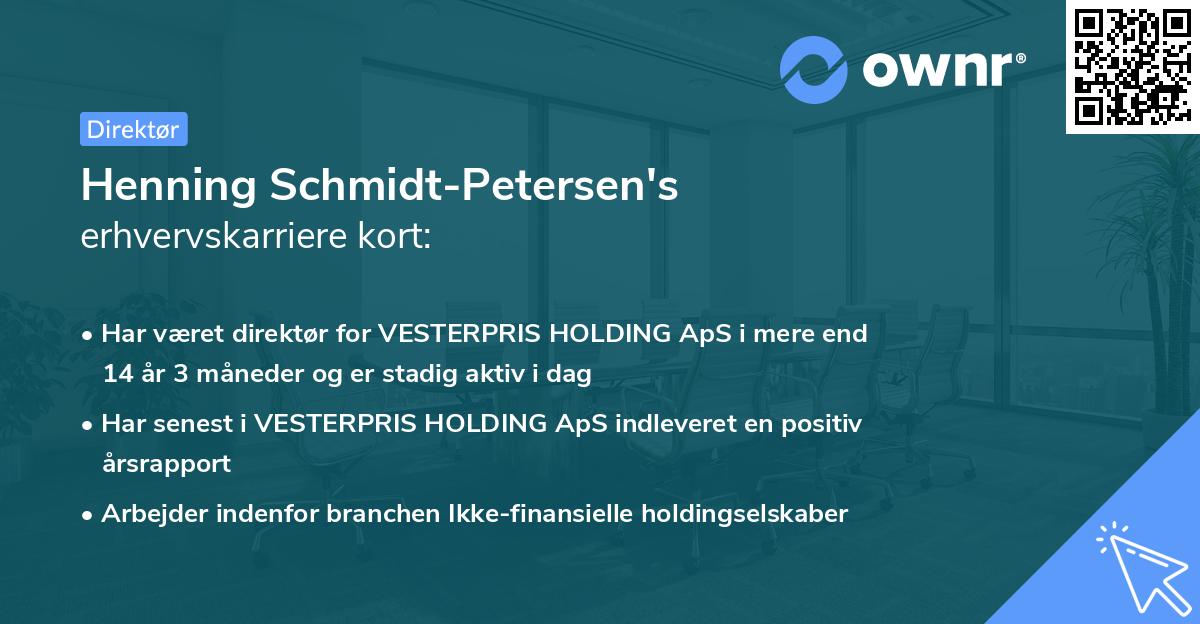 ownr®

Direktør

Henning Schmidt-Petersen's
erhvervskarriere kort:

• Har været direktør for VESTERPRIS HOLDING ApS i mere end 14 år 3 måneder og er stadig aktiv i dag

• Har senest i VESTERPRIS HOLDING ApS indleveret en positiv årsrapport

• Arbejder indenfor branchen Ikke-finansielle holdingselskaber